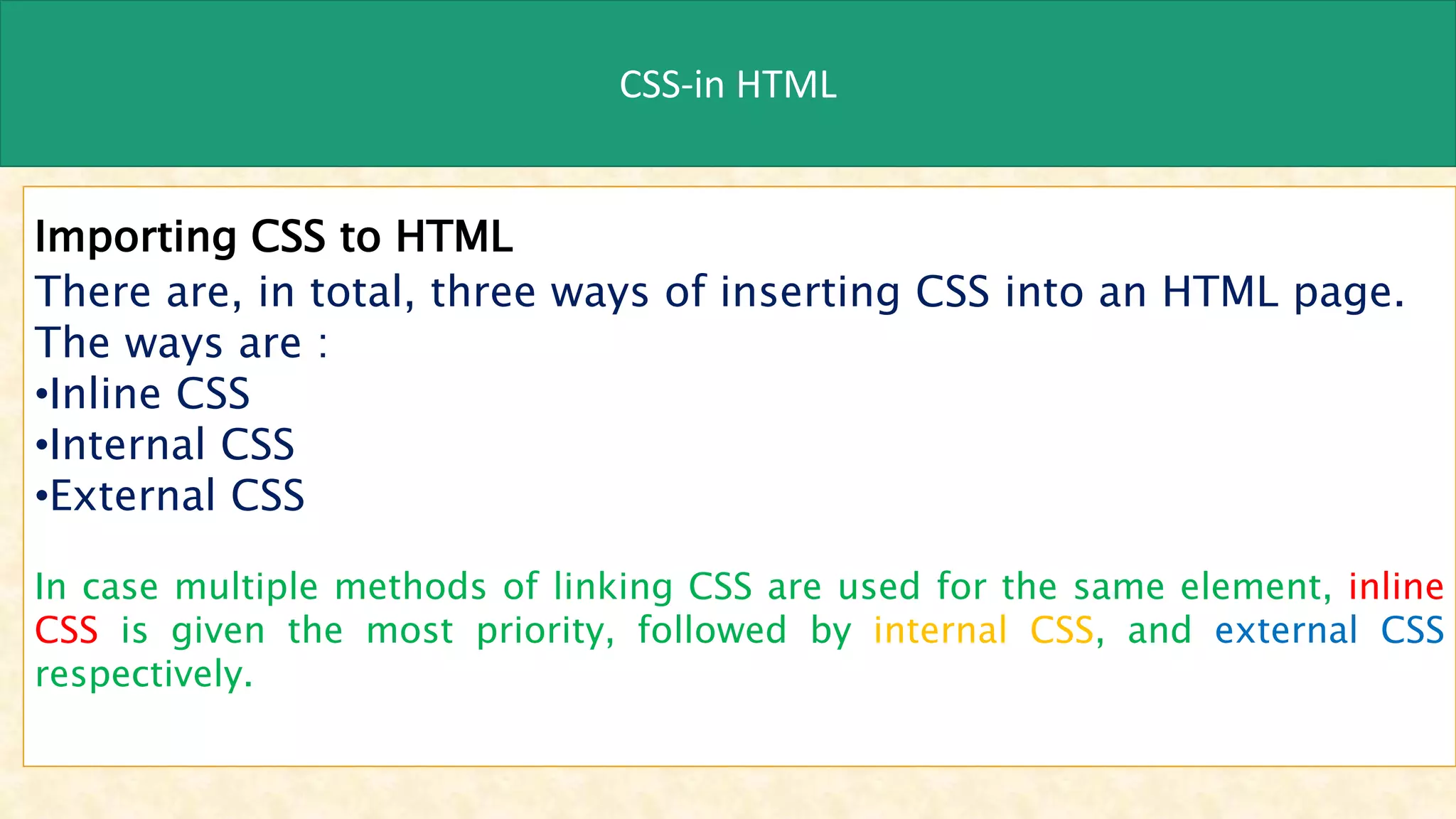 CSS-in HTML

Importing CSS to HTML
There are, in total, three ways of inserting CSS into an HTML page.
The ways are :
•Inline CSS
•Internal CSS
•External CSS

In case multiple methods of linking CSS are used for the same element, inline CSS is given the most priority, followed by internal CSS, and external CSS respectively.